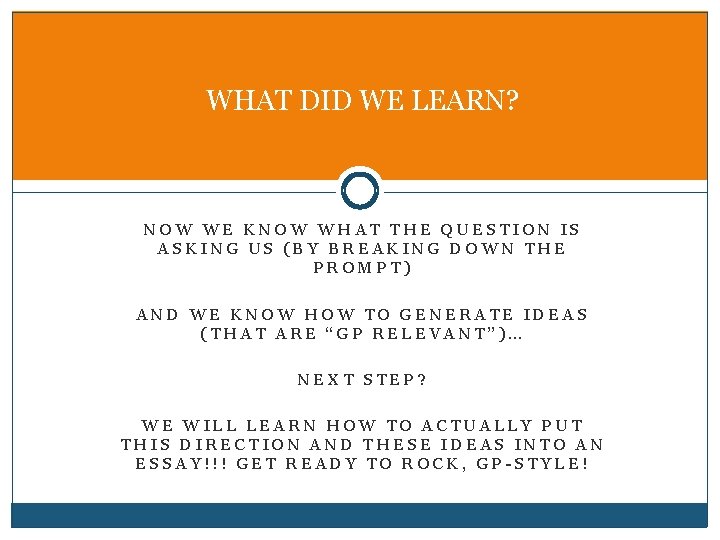 WHAT DID WE LEARN?

NOW WE KNOW WHAT THE QUESTION IS ASKING US (BY BREAKING DOWN THE PROMPT)

AND WE KNOW HOW TO GENERATE IDEAS (THAT ARE “GP RELEVANT”)…

NEXT STEP?

WE WILL LEARN HOW TO ACTUALLY PUT THIS DIRECTION AND THESE IDEAS INTO AN ESSAY!!! GET READY TO ROCK, GP-STYLE!